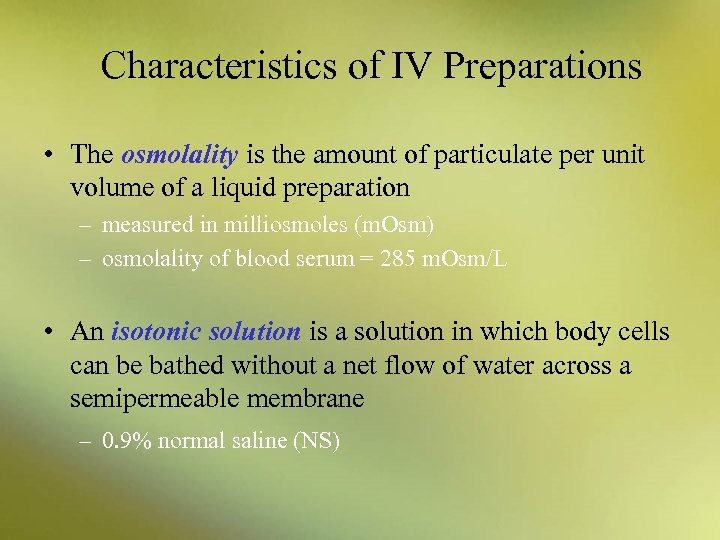 Characteristics of IV Preparations

• The osmolality is the amount of particulate per unit volume of a liquid preparation

– measured in milliosmoles (mOsm)

– osmolality of blood serum = 285 mOsm/L

• An isotonic solution is a solution in which body cells can be bathed without a net flow of water across a semipermeable membrane

– 0.9% normal saline (NS)